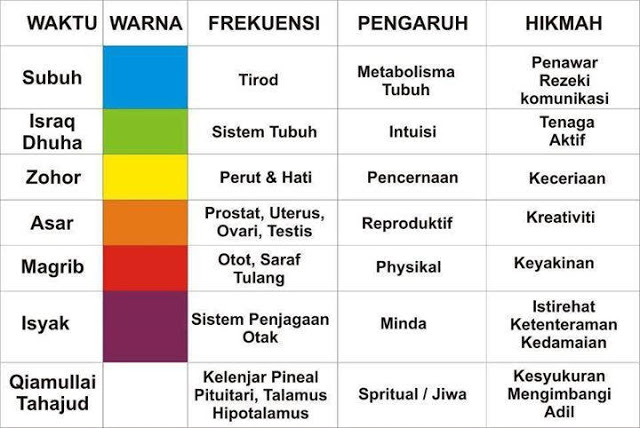 | WAKTU | WARNA | FREKUENSI | PENGARUH | HIKMAH |
|---|---|---|---|---|
| Subuh | | Tirod | Metabolisma Tubuh | Penawar Rezeki komunikasi |
| Israq Dhuha | | Sistem Tubuh | Intuisi | Tenaga Aktif |
| Zohor | | Perut & Hati | Pencernaan | Keceriaan |
| Asar | | Prostat, Uterus, Ovari, Testis | Reproduktif | Kreativiti |
| Magrib | | Otot, Saraf Tulang | Physikal | Keyakinan |
| Isyak | | Sistem Penjagaan Otak | Minda | Istirehat Ketenteraman Kedamaian |
| Qiamullai Tahajud | | Kelenjar Pineal Pituitari, Talamus Hipotalamus | Spritual / Jiwa | Kesyukuran Mengimbangi Adil |